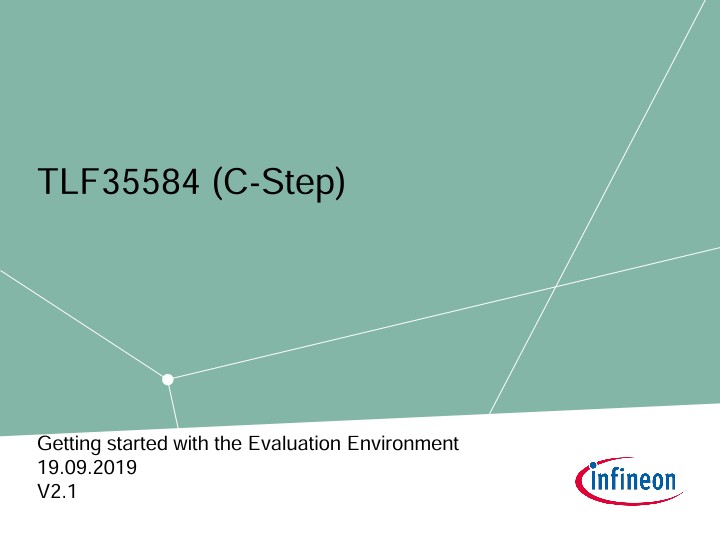 TLF35584 (C-Step)

Getting started with the Evaluation Environment
19.09.2019
V2.1

infineon